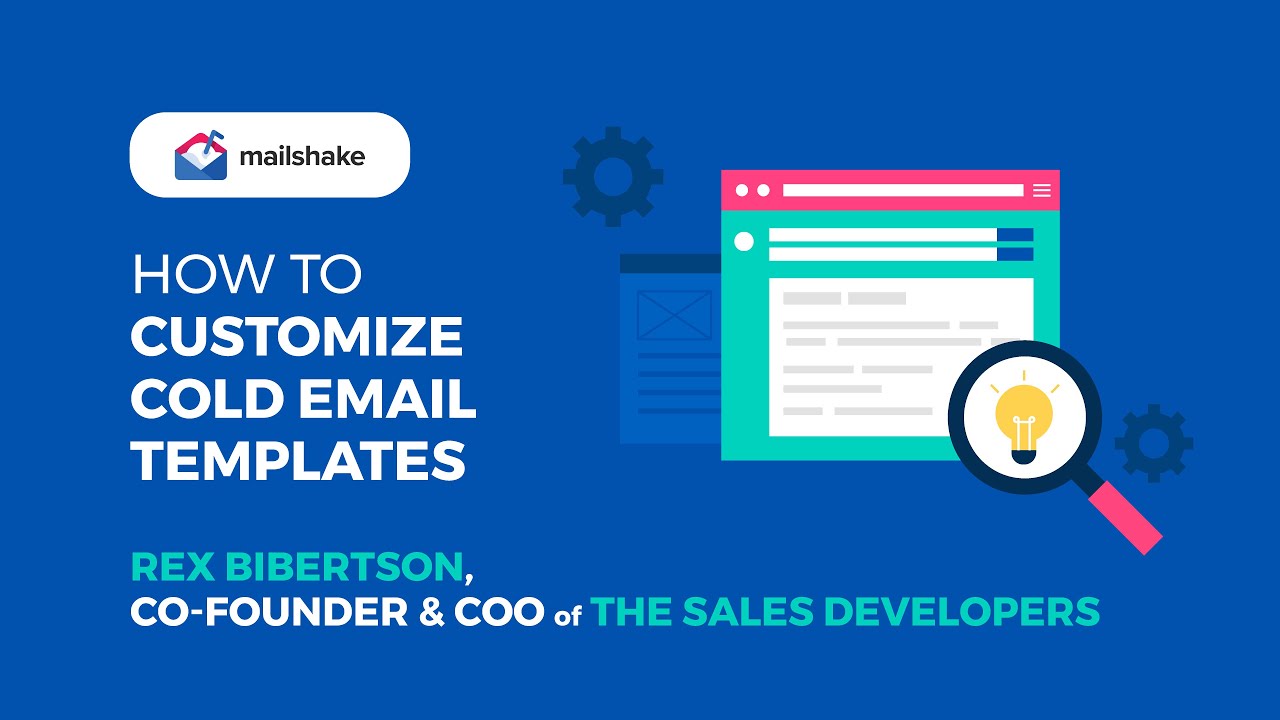 mailshake

HOW TO
CUSTOMIZE
COLD EMAIL
TEMPLATES

REX BIBERTSON,
CO-FOUNDER & COO of THE SALES DEVELOPERS